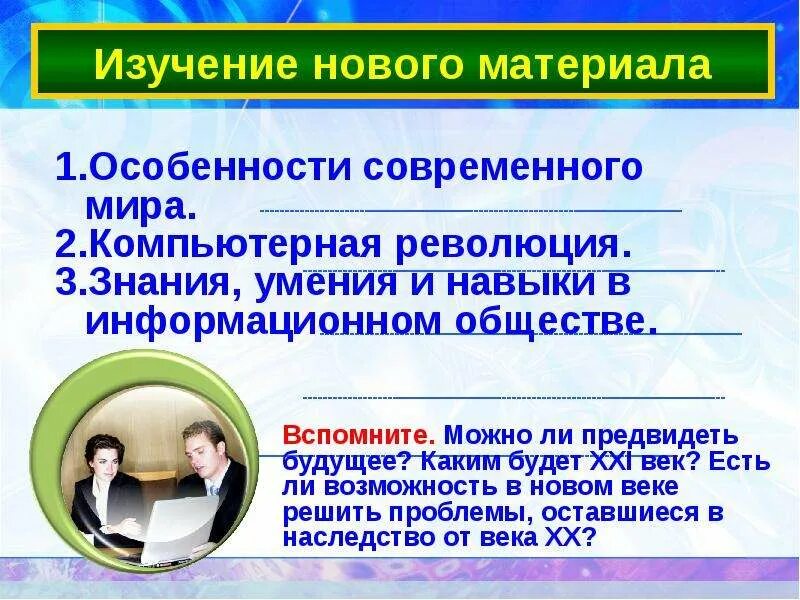 Изучение нового материала

1.Особенности современного мира.
2.Компьютерная революция.
3.Знания, умения и навыки в информационном обществе.

Вспомните. Можно ли предвидеть будущее? Каким будет XXI век? Есть ли возможность в новом веке решить проблемы, оставшиеся в наследство от века XX?